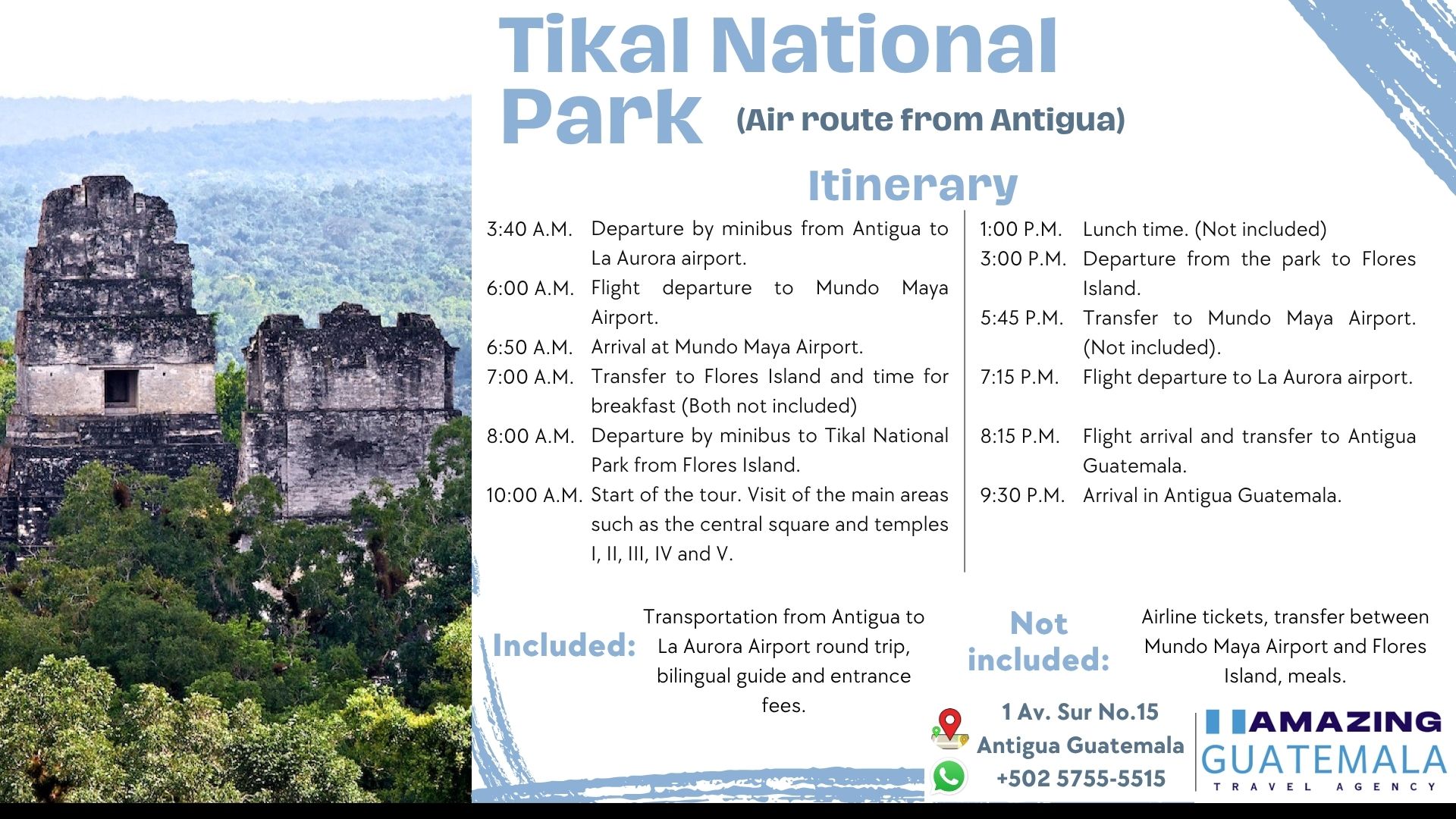 Tikal National Park (Air route from Antigua)

Itinerary

3:40 A.M. Departure by minibus from Antigua to La Aurora airport.
6:00 A.M. Flight departure to Mundo Maya Airport.
6:50 A.M. Arrival at Mundo Maya Airport.
7:00 A.M. Transfer to Flores Island and time for breakfast (Both not included)
8:00 A.M. Departure by minibus to Tikal National Park from Flores Island.
10:00 A.M. Start of the tour. Visit of the main areas such as the central square and temples I, II, III, IV and V.

1:00 P.M. Lunch time. (Not included)
3:00 P.M. Departure from the park to Flores Island.
5:45 P.M. Transfer to Mundo Maya Airport. (Not included).
7:15 P.M. Flight departure to La Aurora airport.
8:15 P.M. Flight arrival and transfer to Antigua Guatemala.
9:30 P.M. Arrival in Antigua Guatemala.

Included: Transportation from Antigua to La Aurora Airport round trip, bilingual guide and entrance fees.

Not included: Airline tickets, transfer between Mundo Maya Airport and Flores Island, meals.

1 Av. Sur No.15
Antigua Guatemala
+502 5755-5515

AMAZING GUATEMALA
TRAVEL AGENCY